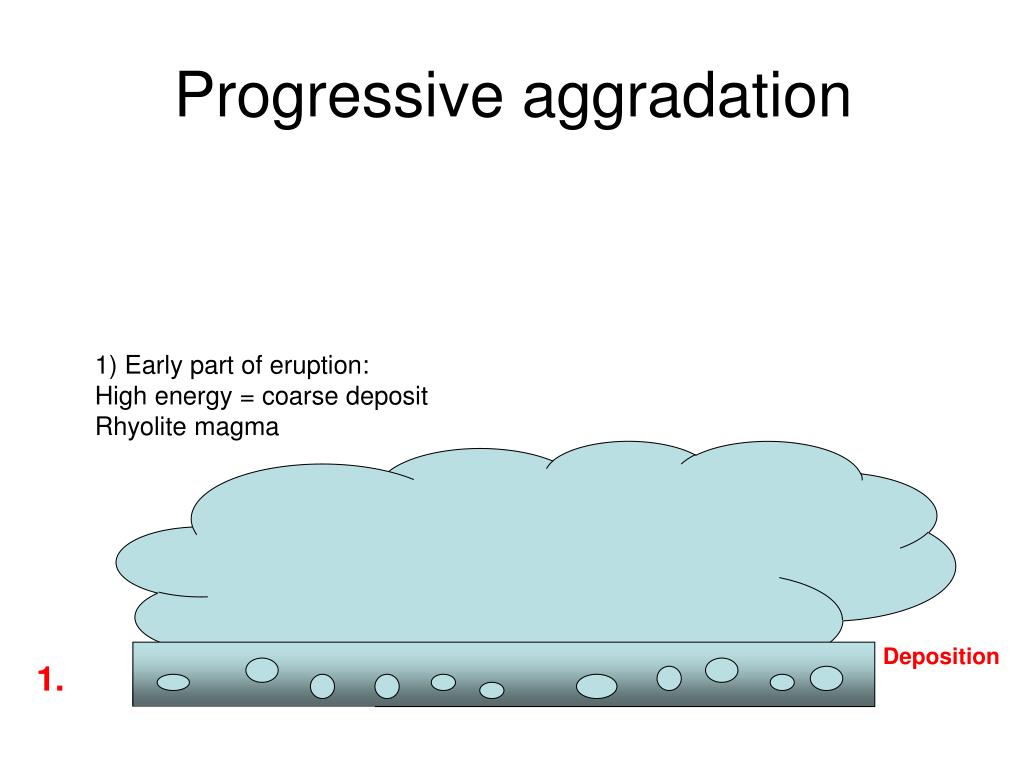 Progressive aggradation

1) Early part of eruption:
High energy = coarse deposit
Rhyolite magma

Deposition

1.